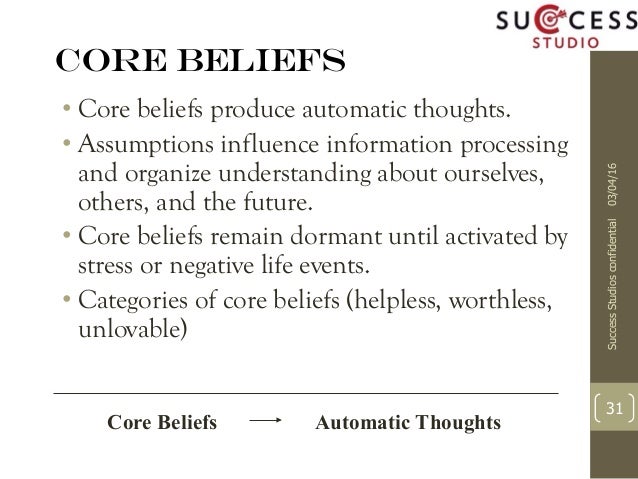 SUCCESS
STUDIO

CORE BELIEFS

• Core beliefs produce automatic thoughts.
• Assumptions influence information processing and organize understanding about ourselves, others, and the future.
• Core beliefs remain dormant until activated by stress or negative life events.
• Categories of core beliefs (helpless, worthless, unlovable)

Core Beliefs → Automatic Thoughts

Success Studios confidential 03/04/16

31